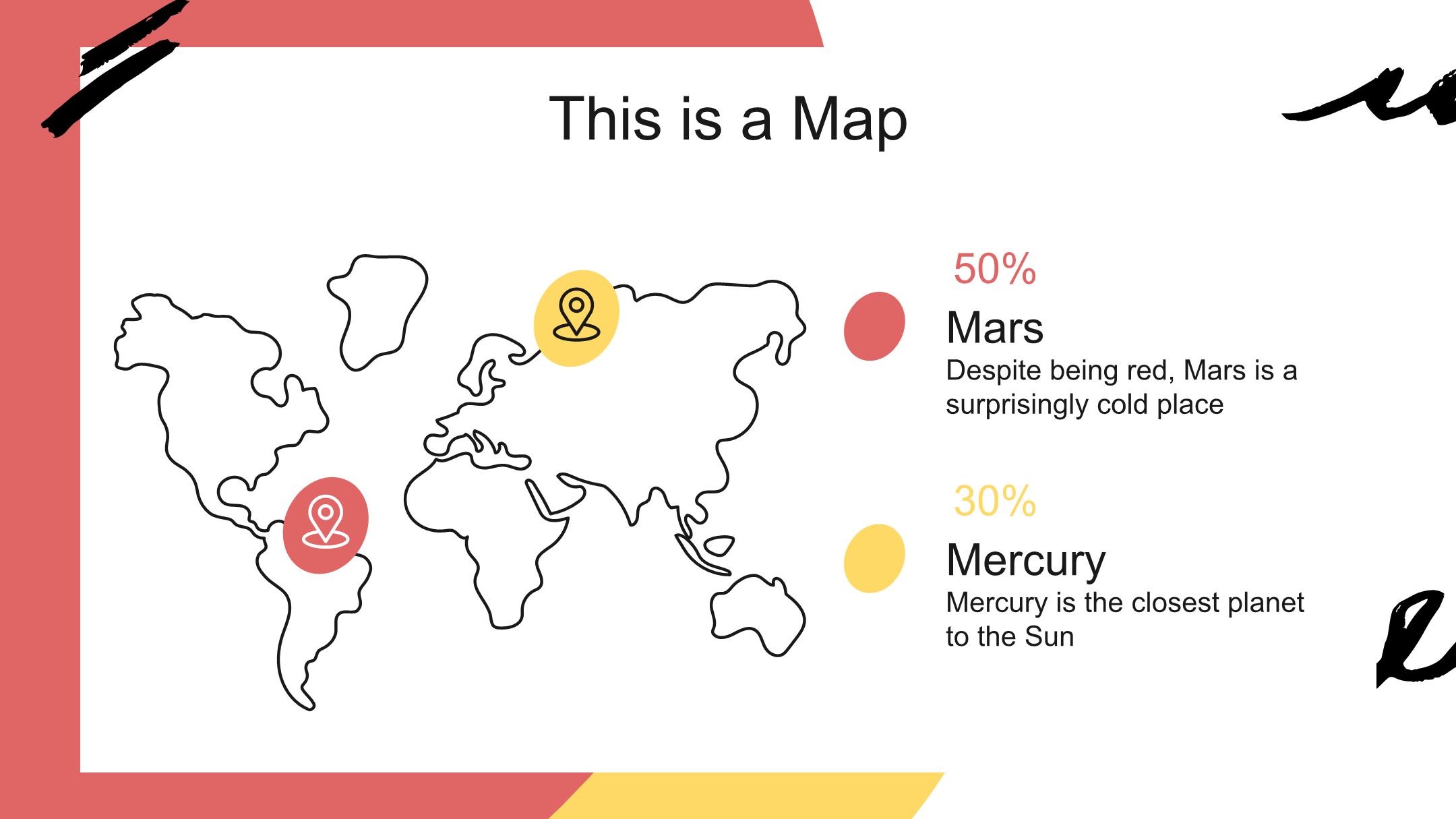 This is a Map

50%

Mars

Despite being red, Mars is a surprisingly cold place

30%

Mercury

Mercury is the closest planet to the Sun